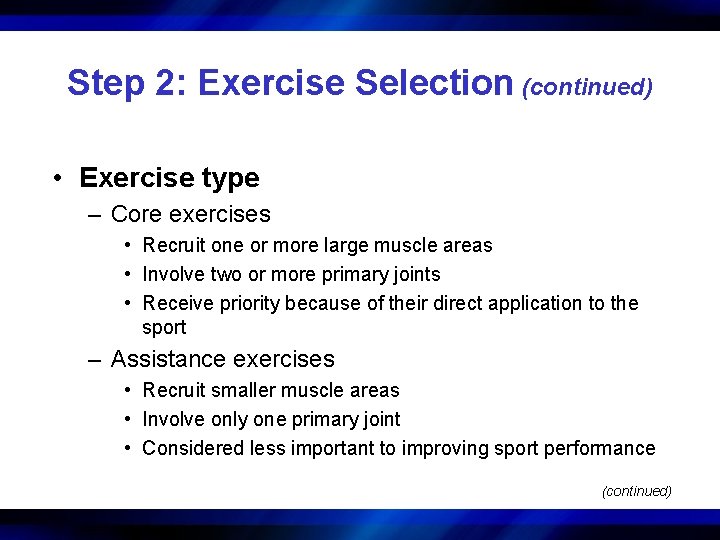 Step 2: Exercise Selection (continued)

• Exercise type
– Core exercises
• Recruit one or more large muscle areas
• Involve two or more primary joints
• Receive priority because of their direct application to the sport
– Assistance exercises
• Recruit smaller muscle areas
• Involve only one primary joint
• Considered less important to improving sport performance

(continued)